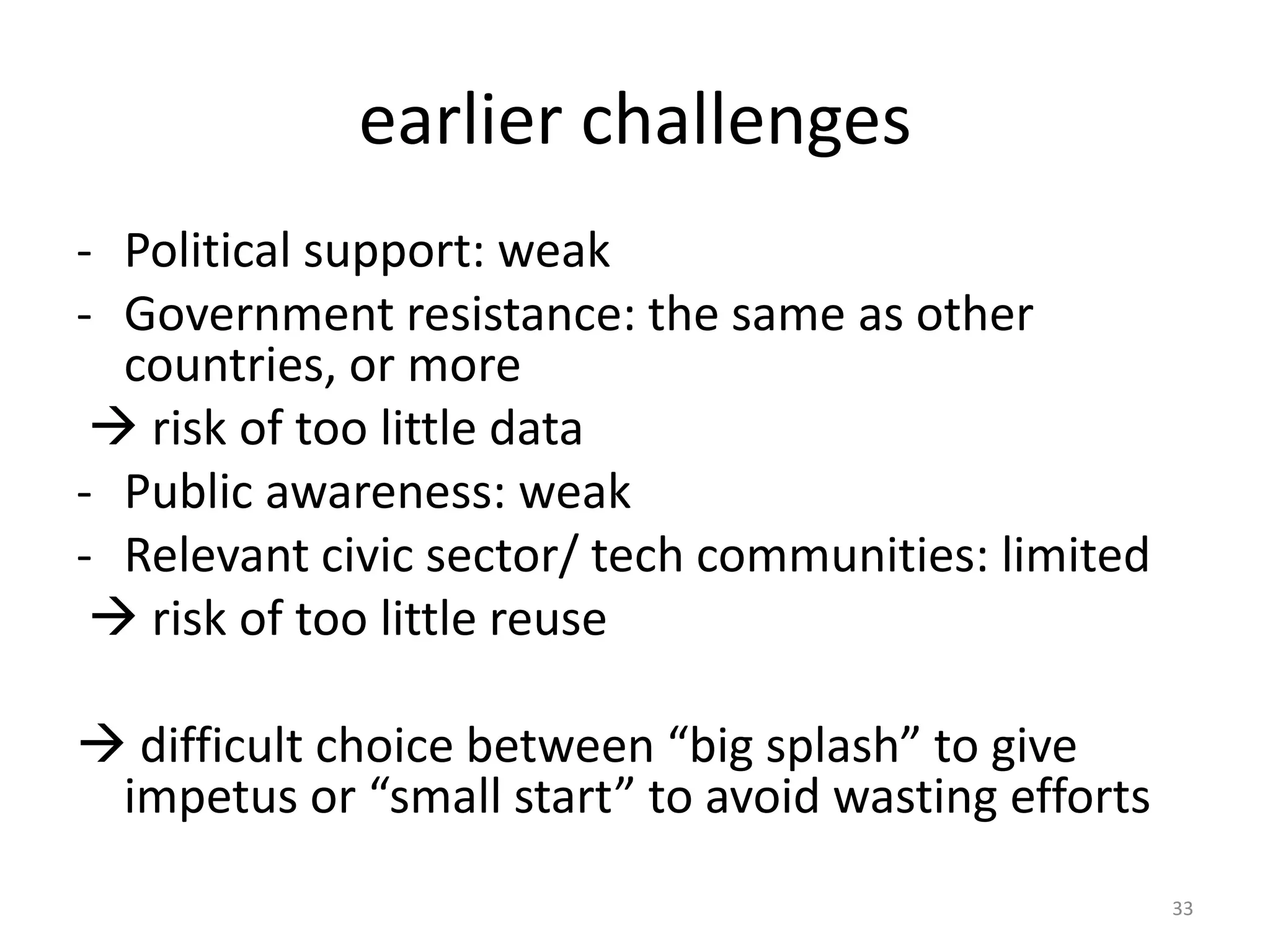 earlier challenges

- Political support: weak
- Government resistance: the same as other countries, or more
→ risk of too little data
- Public awareness: weak
- Relevant civic sector/ tech communities: limited
→ risk of too little reuse

→ difficult choice between “big splash” to give impetus or “small start” to avoid wasting efforts

33